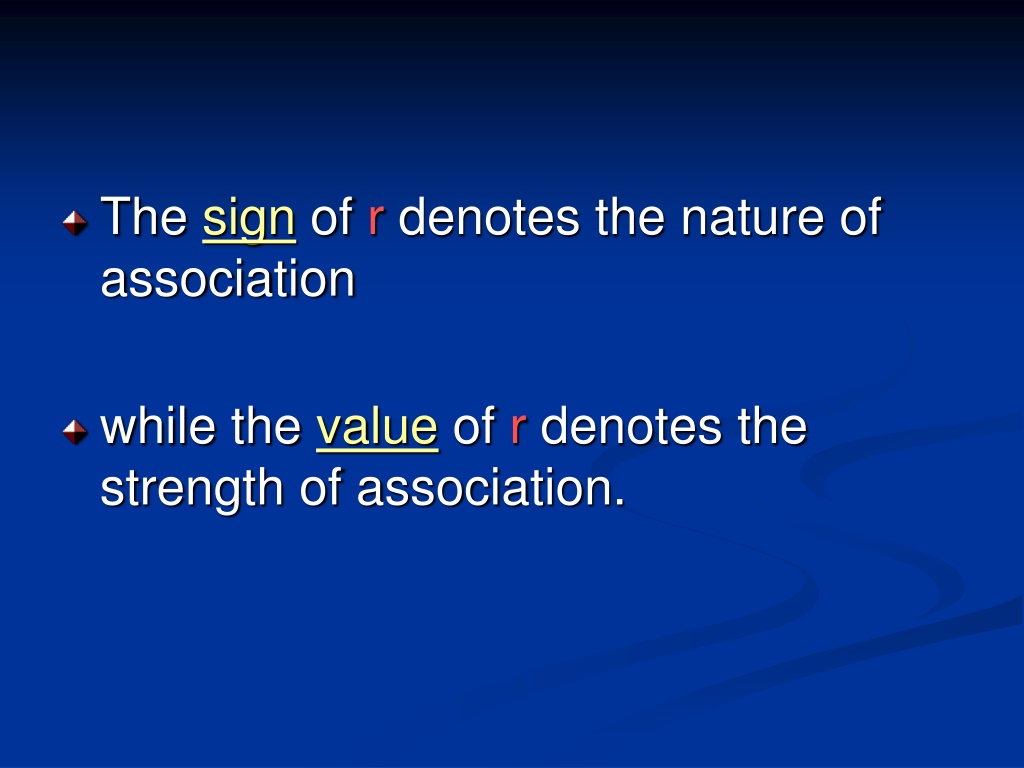 The sign of r denotes the nature of association

while the value of r denotes the strength of association.